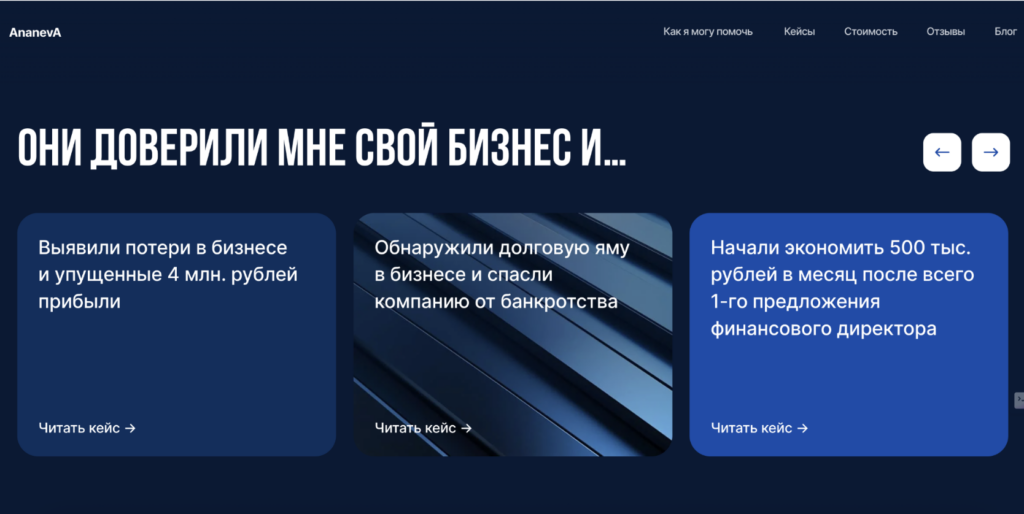 AnanevA

Как я могу помочь Кейсы Стоимость Отзывы Блог

ОНИ ДОВЕРИЛИ МНЕ СВОЙ БИЗНЕС И...

←

→

Выявили потери в бизнесе и упущенные 4 млн. рублей прибыли

Читать кейс →

Обнаружили долговую яму в бизнесе и спасли компанию от банкротства

Читать кейс →

Начали экономить 500 тыс. рублей в месяц после всего 1-го предложения финансового директора

Читать кейс →